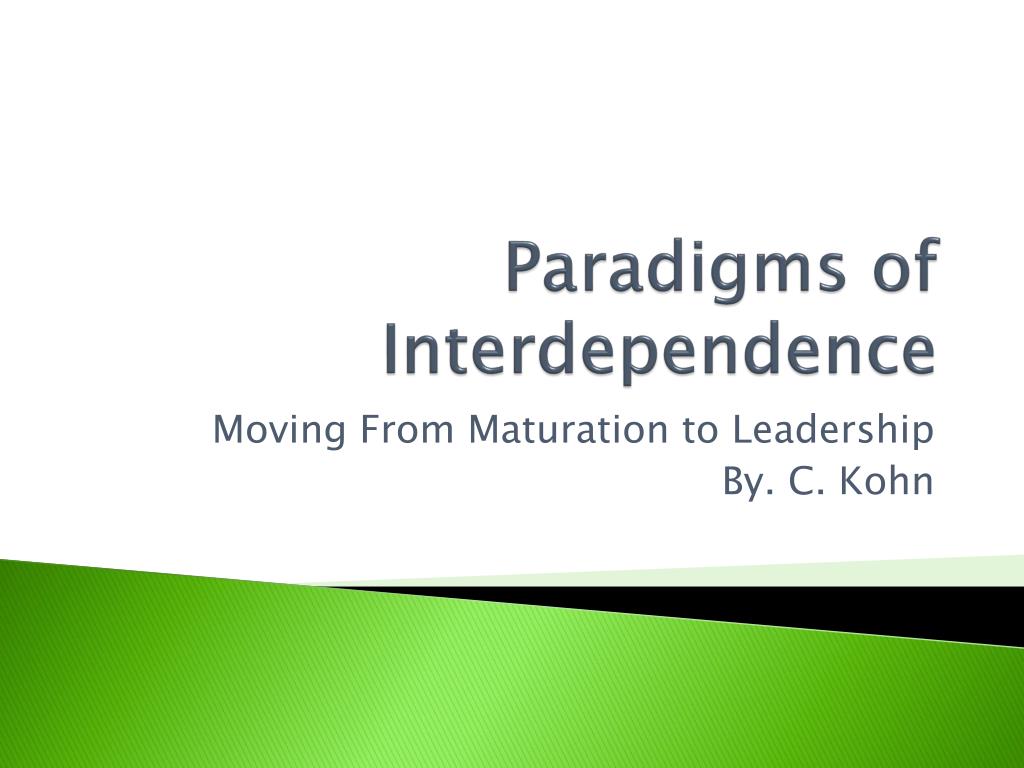 Paradigms of Interdependence

Moving From Maturation to Leadership
By. C. Kohn